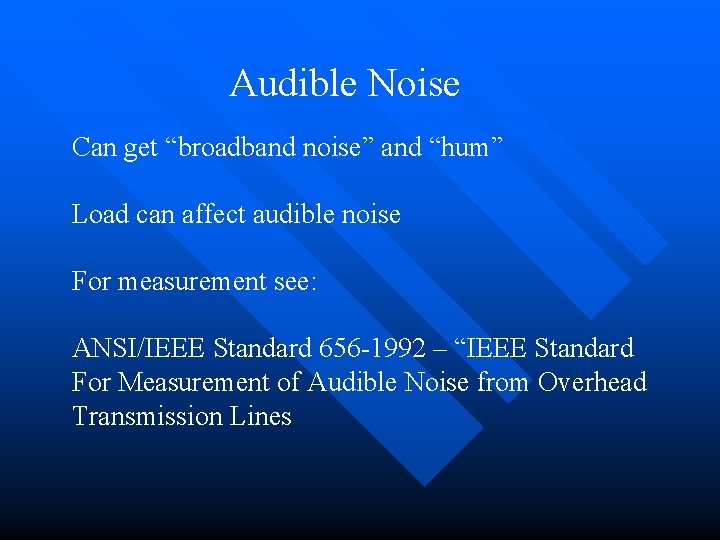 Audible Noise

Can get “broadband noise” and “hum”

Load can affect audible noise

For measurement see:

ANSI/IEEE Standard 656-1992 – “IEEE Standard For Measurement of Audible Noise from Overhead Transmission Lines